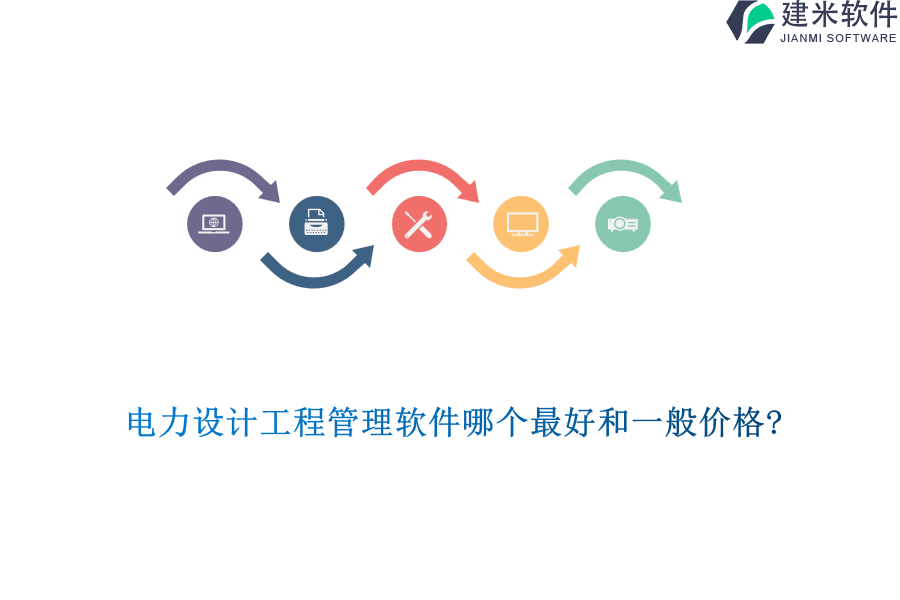 建米软件
JIANMI SOFTWARE

电力设计工程管理软件哪个最好和一般价格?